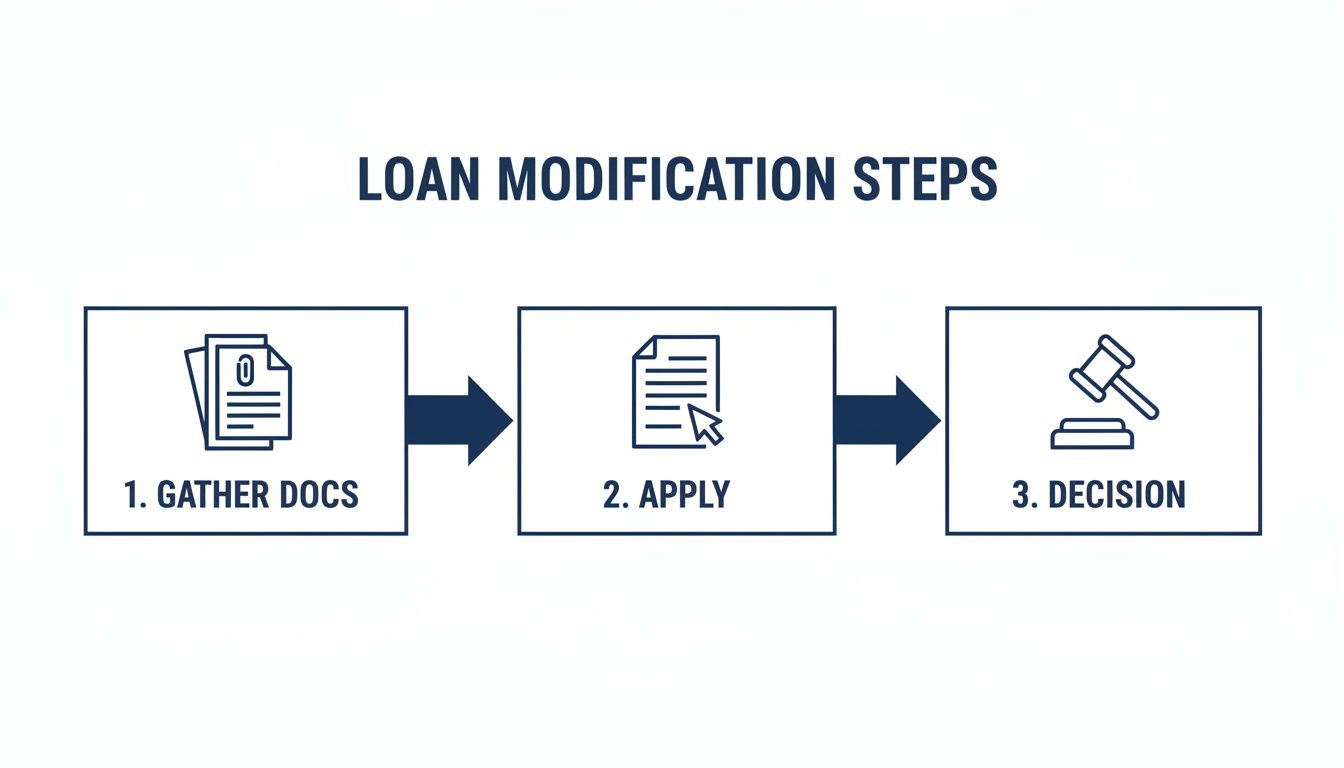 LOAN MODIFICATION STEPS

1. GATHER DOCS

2. APPLY

3. DECISION